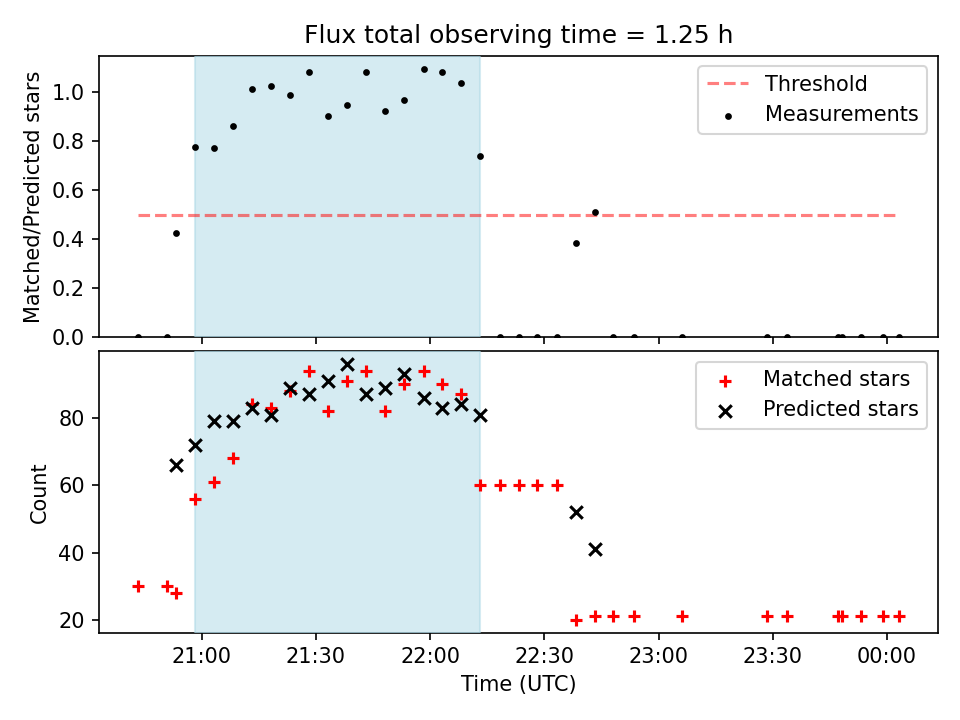 Flux total observing time = 1.25 h

Matched/Predicted stars

1.0
0.8
0.6
0.4
0.2
0.0

Threshold
Measurements

Count

80
60
40
20

Matched stars
Predicted stars

21:00
21:30
22:00
22:30
23:00
23:30
00:00

Time (UTC)